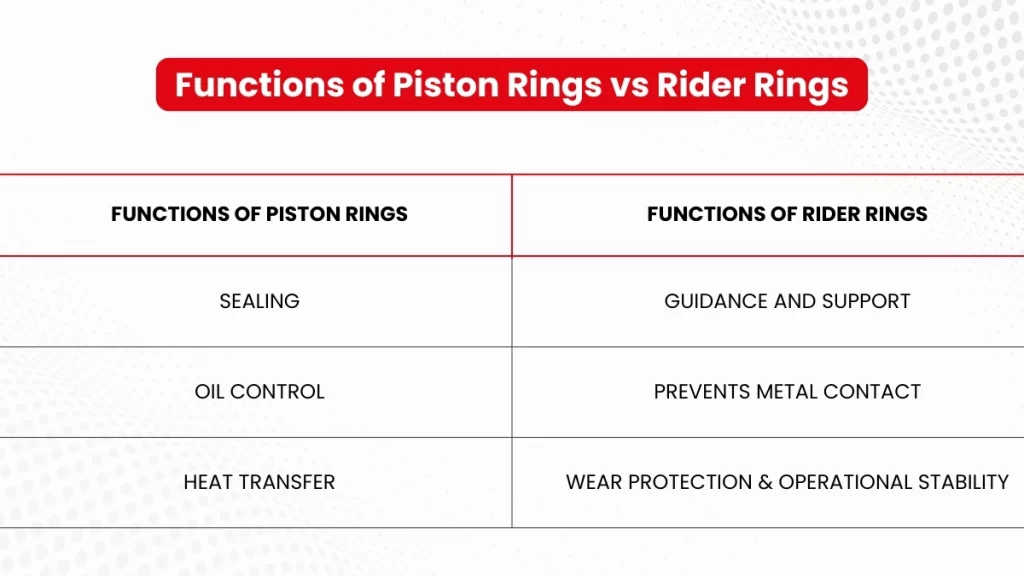 Functions of Piston Rings vs Rider Rings

| FUNCTIONS OF PISTON RINGS | FUNCTIONS OF RIDER RINGS |
|---|---|
| SEALING | GUIDANCE AND SUPPORT |
| OIL CONTROL | PREVENTS METAL CONTACT |
| HEAT TRANSFER | WEAR PROTECTION & OPERATIONAL STABILITY |